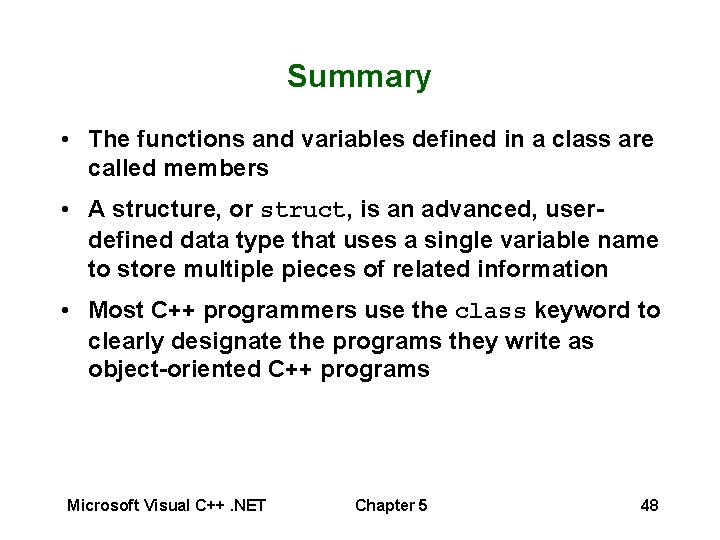 Summary

• The functions and variables defined in a class are called members

• A structure, or struct, is an advanced, user-defined data type that uses a single variable name to store multiple pieces of related information

• Most C++ programmers use the class keyword to clearly designate the programs they write as object-oriented C++ programs

Microsoft Visual C++ .NET Chapter 5 48